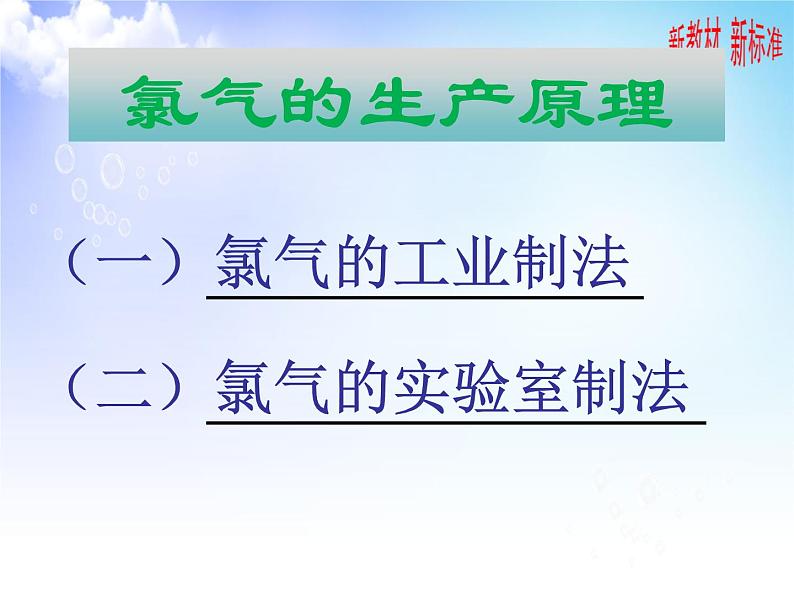 新教材 新标准

氯气的生产原理

（一）氯气的工业制法

（二）氯气的实验室制法